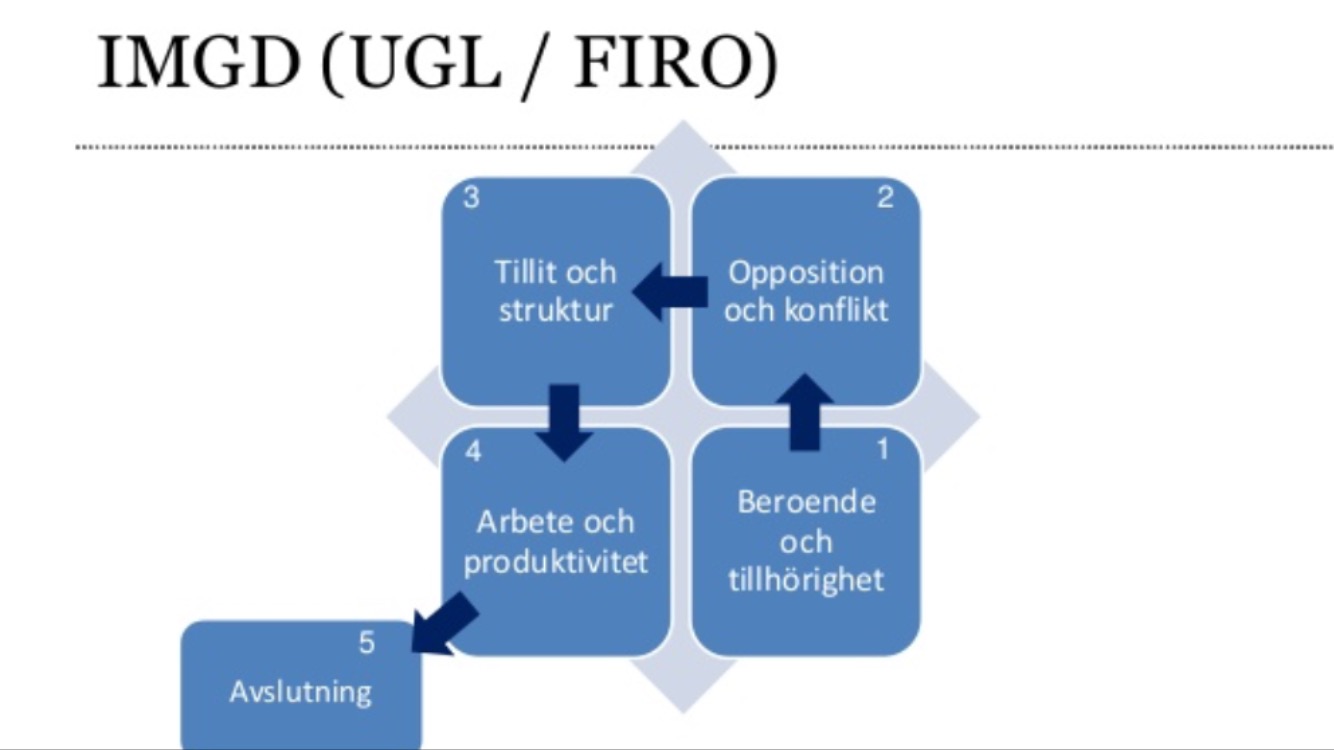 IMGD (UGL / FIRO)

3
Tillit och struktur

2
Opposition och konflikt

4
Arbete och produktivitet

1
Beroende och tillhörighet

5
Avslutning